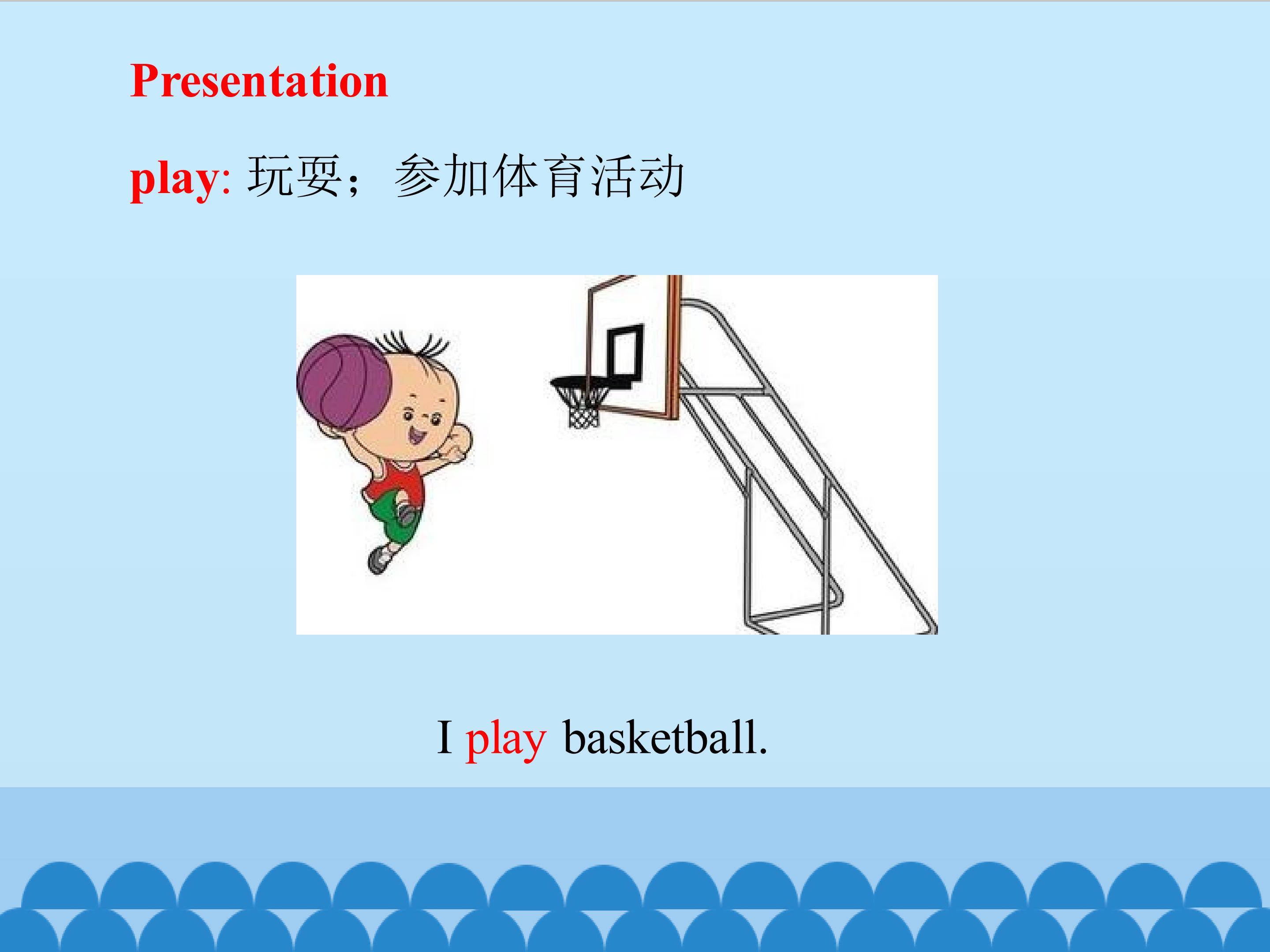 Presentation

play: 玩耍；参加体育活动

I play basketball.